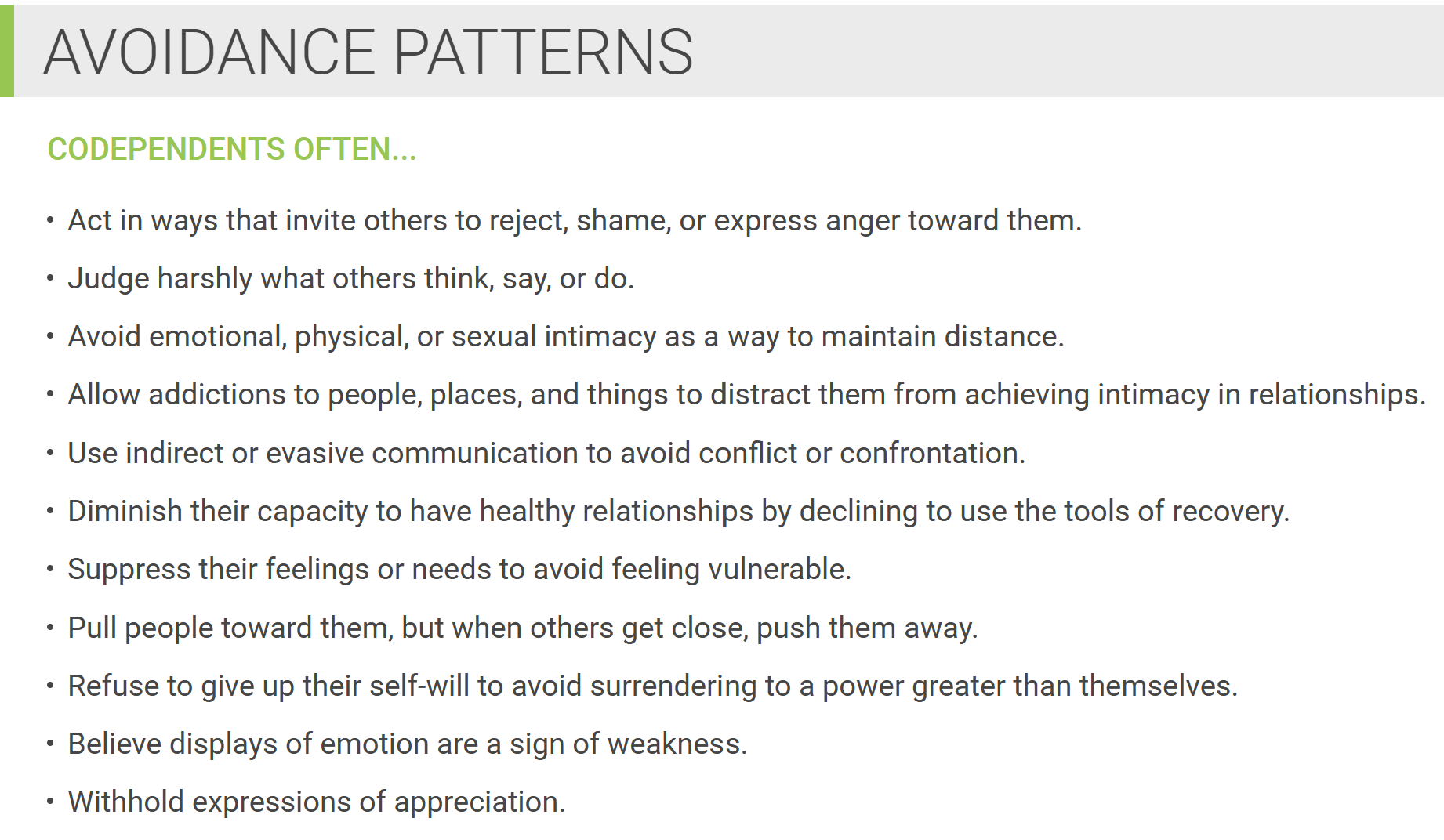 AVOIDANCE PATTERNS

CODEPENDENTS OFTEN...

• Act in ways that invite others to reject, shame, or express anger toward them.
• Judge harshly what others think, say, or do.
• Avoid emotional, physical, or sexual intimacy as a way to maintain distance.
• Allow addictions to people, places, and things to distract them from achieving intimacy in relationships.
• Use indirect or evasive communication to avoid conflict or confrontation.
• Diminish their capacity to have healthy relationships by declining to use the tools of recovery.
• Suppress their feelings or needs to avoid feeling vulnerable.
• Pull people toward them, but when others get close, push them away.
• Refuse to give up their self-will to avoid surrendering to a power greater than themselves.
• Believe displays of emotion are a sign of weakness.
• Withhold expressions of appreciation.